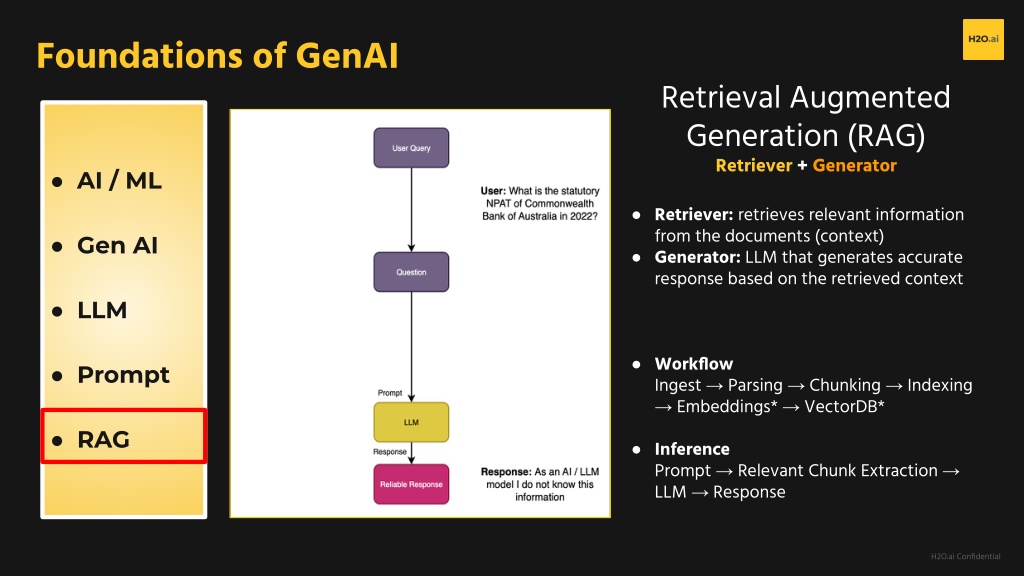 Foundations of GenAI

H2O.ai

- AI / ML
- Gen AI
- LLM
- Prompt
- RAG

User Query

User: What is the statutory NPAT of Commonwealth Bank of Australia in 2022?

Question

Prompt

LLM

Response

Reliable Response

Response: As an AI / LLM model I do not know this information

Retrieval Augmented Generation (RAG)

Retriever + Generator

- Retriever: retrieves relevant information from the documents (context)
- Generator: LLM that generates accurate response based on the retrieved context

- Workflow
Ingest → Parsing → Chunking → Indexing → Embeddings* → VectorDB*

- Inference
Prompt → Relevant Chunk Extraction → LLM → Response

H2O.ai Confidential